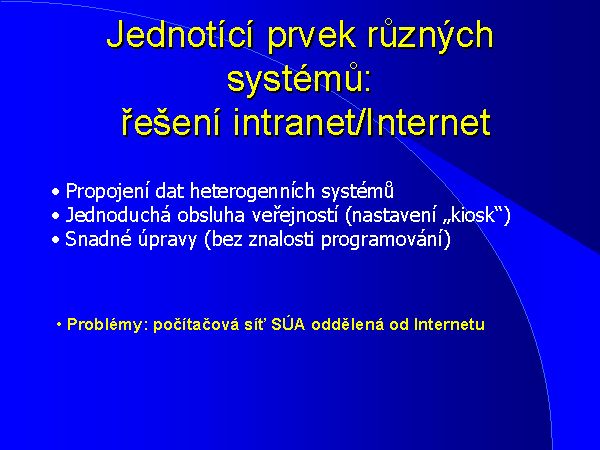 Jednotící prvek různých systémů:
řešení intranet/Internet

• Propojení dat heterogenních systémů
• Jednoduchá obsluha veřejností (nastavení „kiosk“)
• Snadné úpravy (bez znalosti programování)

• Problémy: počítačová síť SÚA oddělená od Internetu